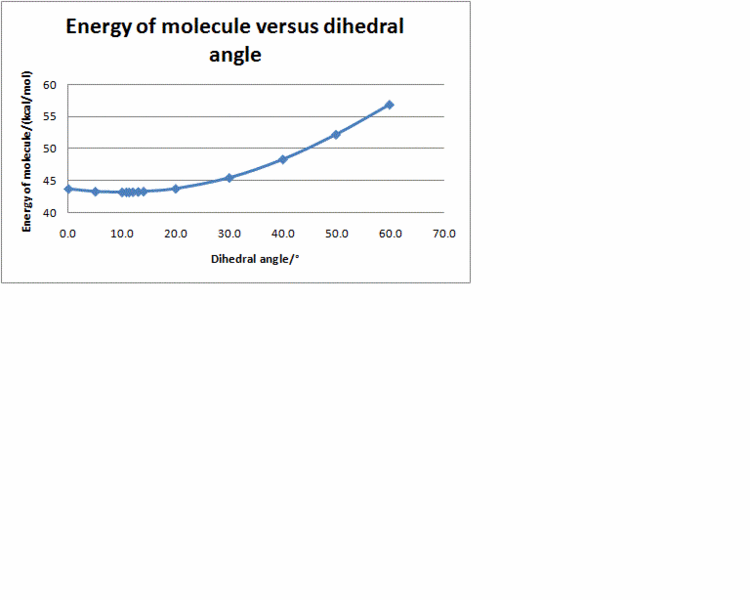 Energy of molecule versus dihedral angle

Energy of molecule/(kcal/mol)

60
55
50
45
40

0.0 10.0 20.0 30.0 40.0 50.0 60.0 70.0

Dihedral angle/°